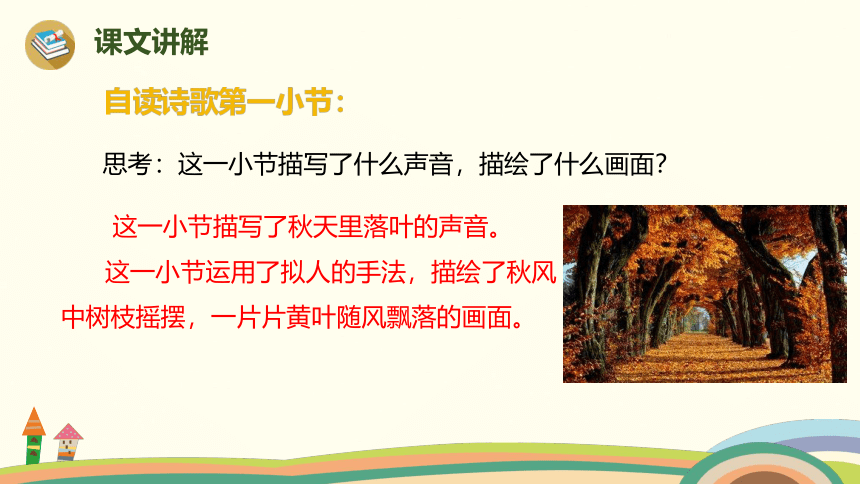 课文讲解

自读诗歌第一小节：

思考：这一小节描写了什么声音，描绘了什么画面？

这一小节描写了秋天里落叶的声音。

这一小节运用了拟人的手法，描绘了秋风中树枝摇摆，一片片黄叶随风飘落的画面。